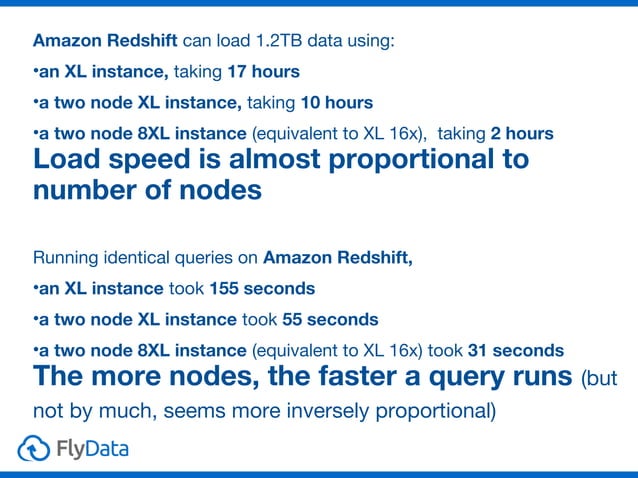 Amazon Redshift can load 1.2TB data using:

•an XL instance, taking 17 hours

•a two node XL instance, taking 10 hours

•a two node 8XL instance (equivalent to XL 16x), taking 2 hours

Load speed is almost proportional to number of nodes

Running identical queries on Amazon Redshift,

•an XL instance took 155 seconds

•a two node XL instance took 55 seconds

•a two node 8XL instance (equivalent to XL 16x) took 31 seconds

The more nodes, the faster a query runs (but not by much, seems more inversely proportional)

FlyData